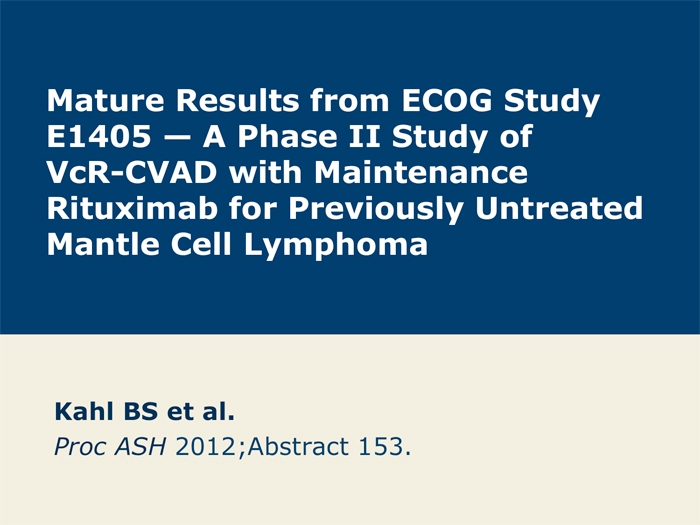 Mature Results from ECOG Study E1405 — A Phase II Study of VcR-CVAD with Maintenance Rituximab for Previously Untreated Mantle Cell Lymphoma

Kahl BS et al.

Proc ASH 2012;Abstract 153.